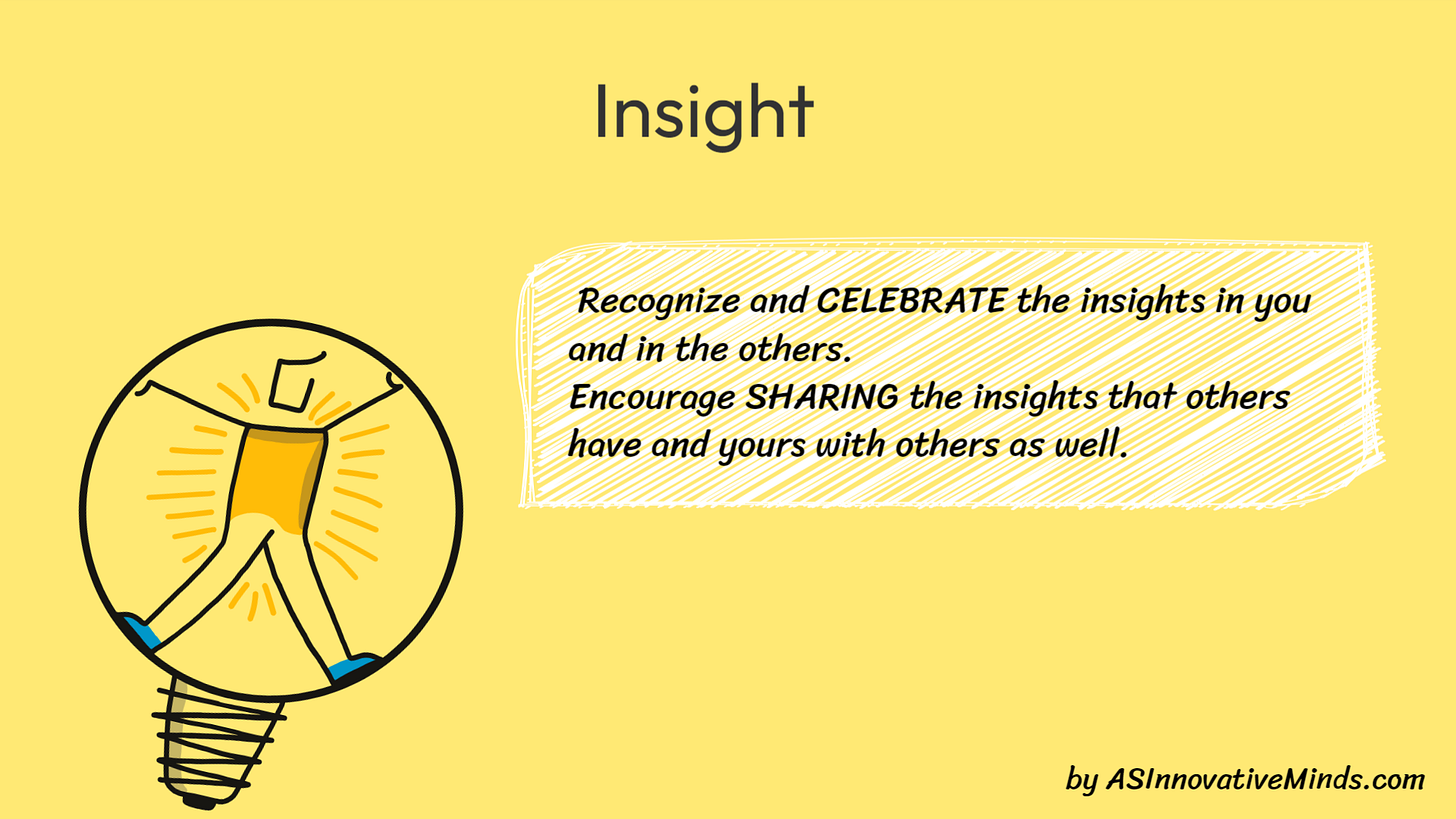 Insight

Recognize and CELEBRATE the insights in you and in the others.
Encourage SHARING the insights that others have and yours with others as well.

by ASInnovativeMinds.com